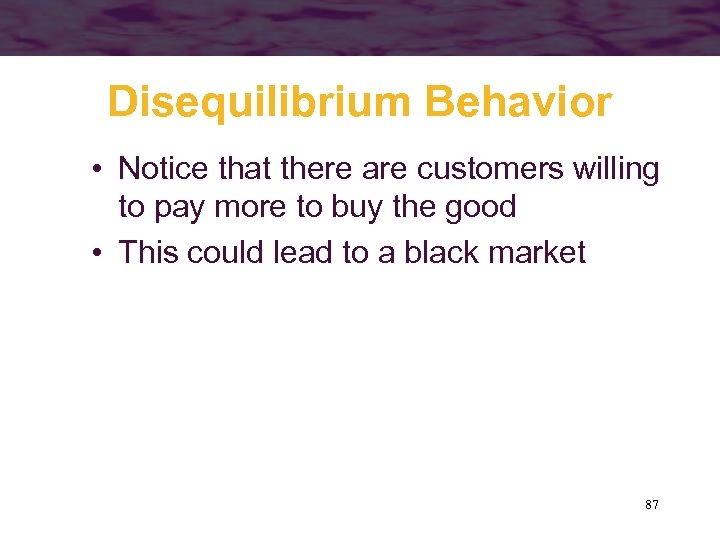 Disequilibrium Behavior

• Notice that there are customers willing to pay more to buy the good
• This could lead to a black market

87